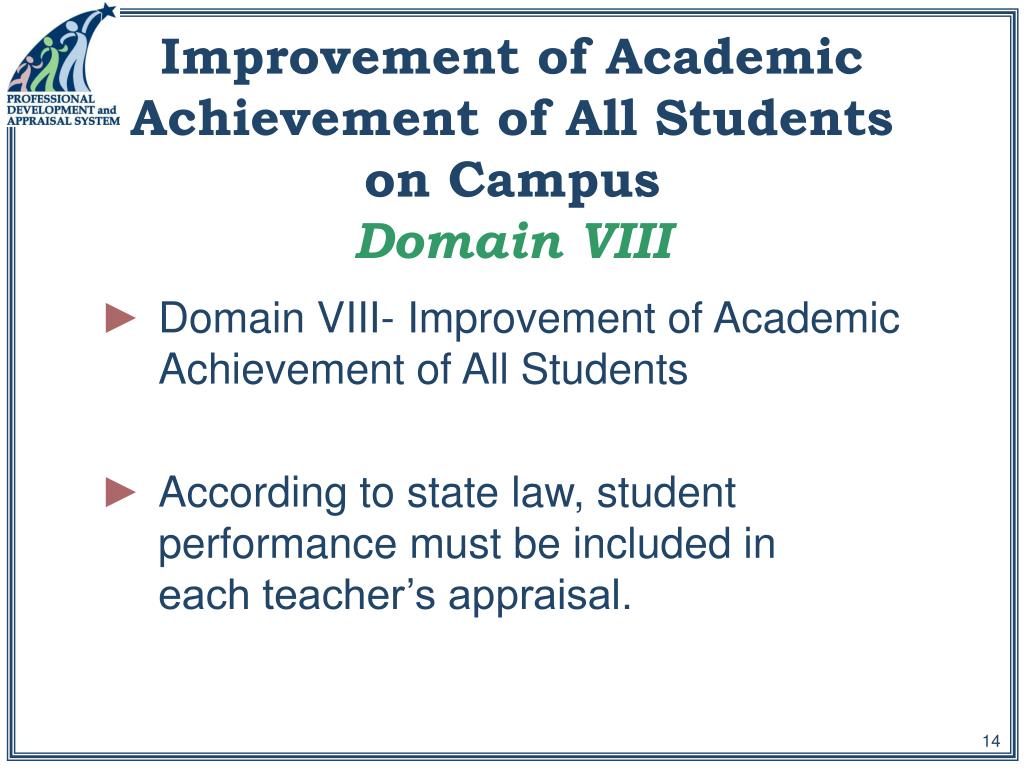 PROFESSIONAL DEVELOPMENT and APPRAISAL SYSTEM

Improvement of Academic Achievement of All Students on Campus
Domain VIII

► Domain VIII- Improvement of Academic Achievement of All Students

► According to state law, student performance must be included in each teacher's appraisal.

14